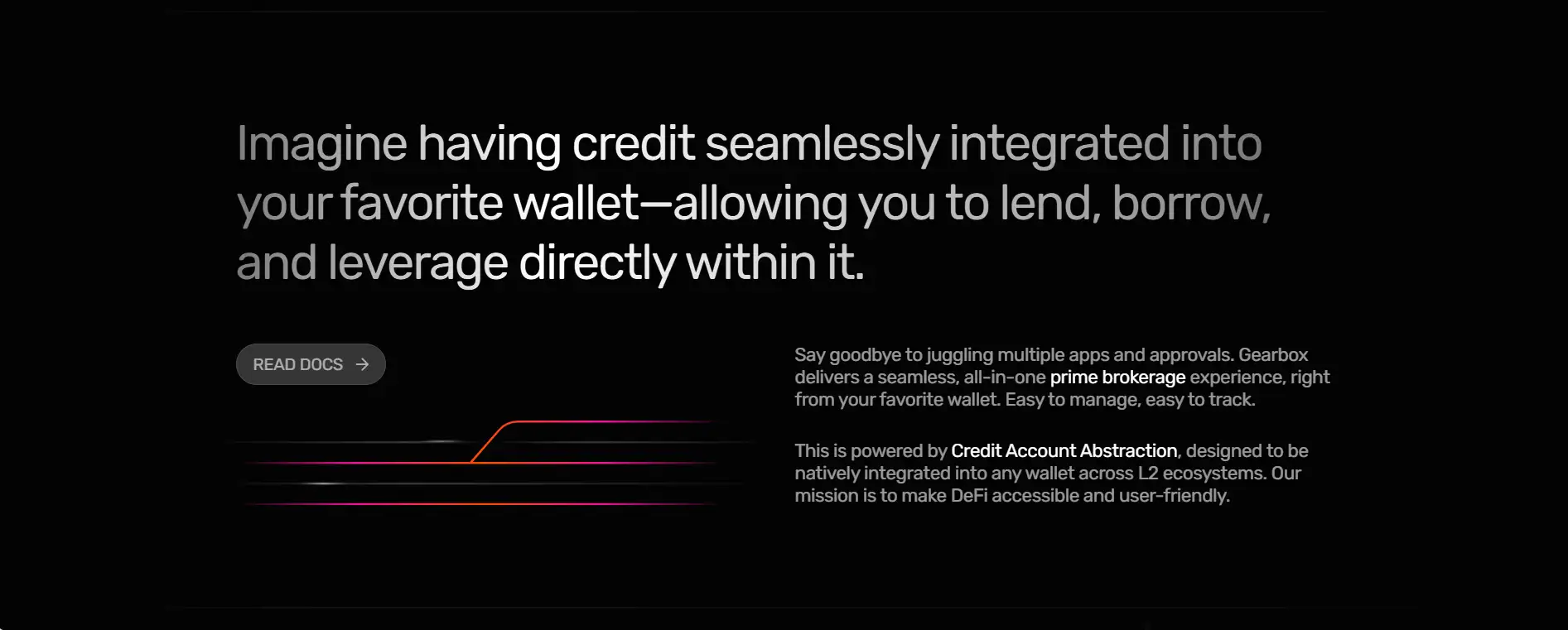 Imagine having credit seamlessly integrated into your favorite wallet—allowing you to lend, borrow, and leverage directly within it.

READ DOCS →

Say goodbye to juggling multiple apps and approvals. Gearbox delivers a seamless, all-in-one prime brokerage experience, right from your favorite wallet. Easy to manage, easy to track.

This is powered by Credit Account Abstraction, designed to be natively integrated into any wallet across L2 ecosystems. Our mission is to make DeFi accessible and user-friendly.